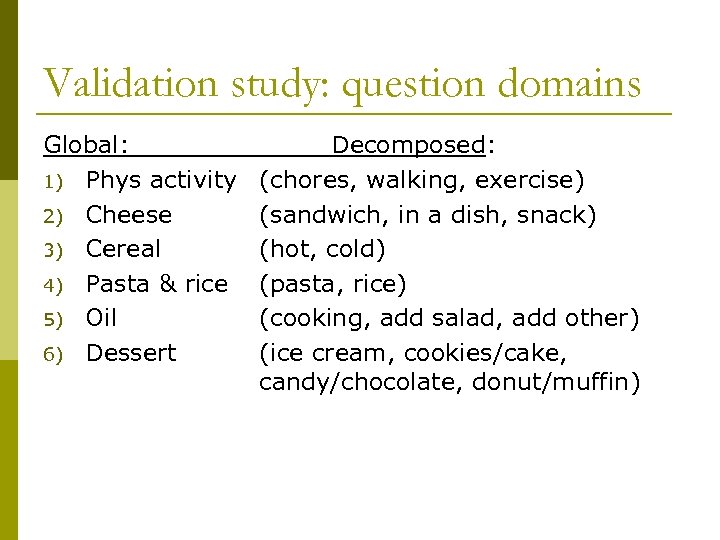 Validation study: question domains

Global: Decomposed:

1) Phys activity (chores, walking, exercise)
2) Cheese (sandwich, in a dish, snack)
3) Cereal (hot, cold)
4) Pasta & rice (pasta, rice)
5) Oil (cooking, add salad, add other)
6) Dessert (ice cream, cookies/cake, candy/chocolate, donut/muffin)